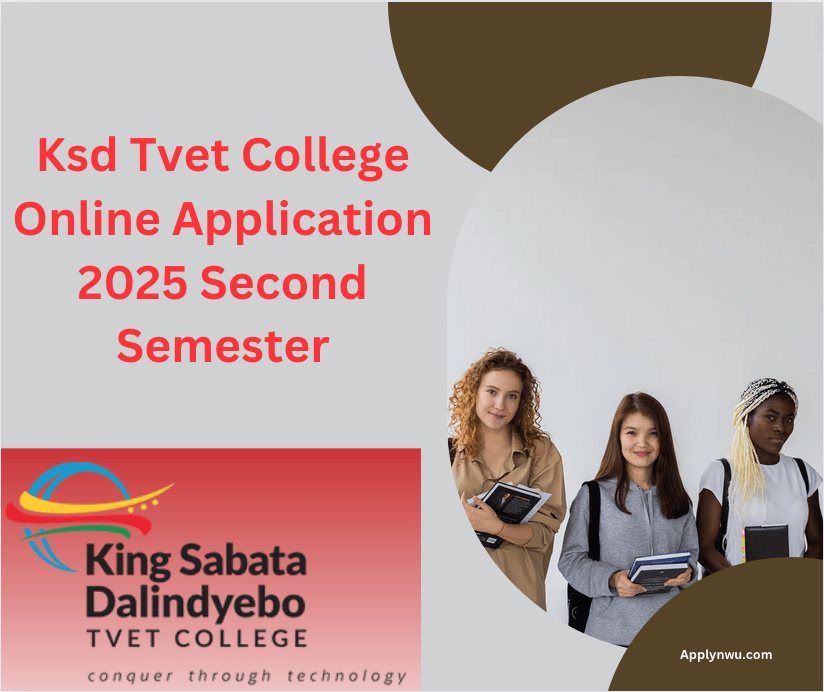 Ksd Tvet College Online Application 2025 Second Semester

King Sabata Dalindyebo
TVET COLLEGE
conquer through technology

Applynwu.com